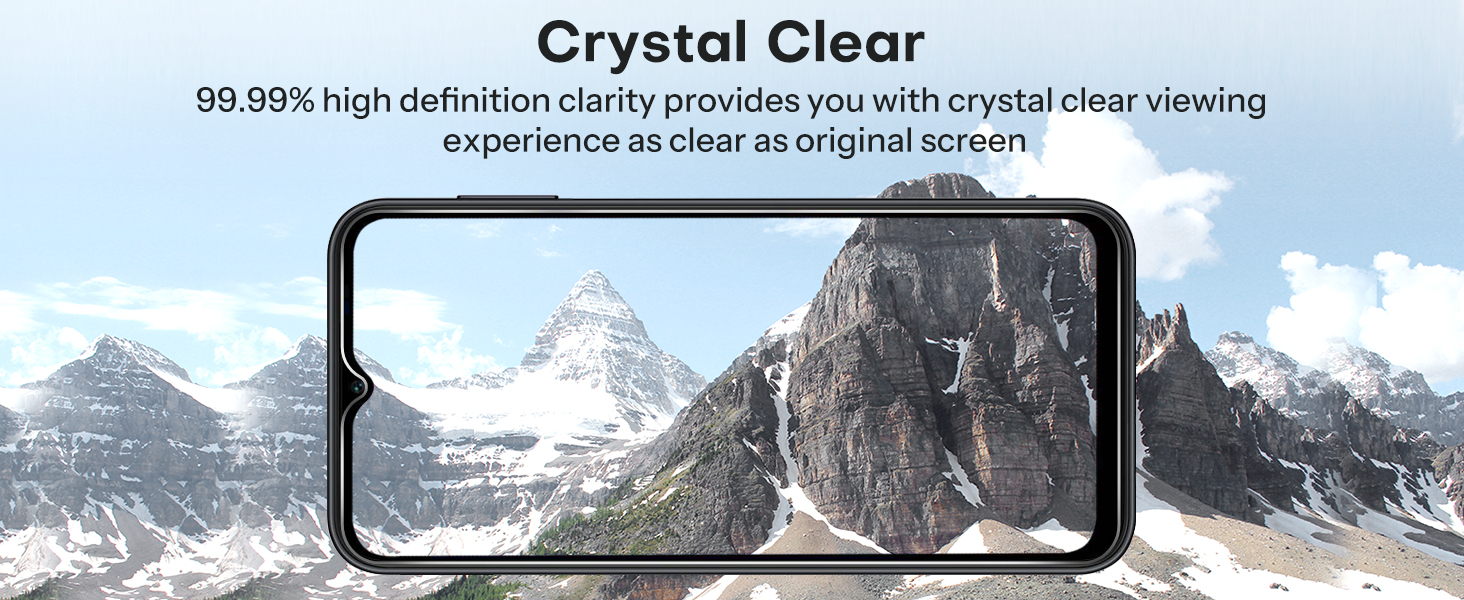 Crystal Clear

99.99% high definition clarity provides you with crystal clear viewing experience as clear as original screen